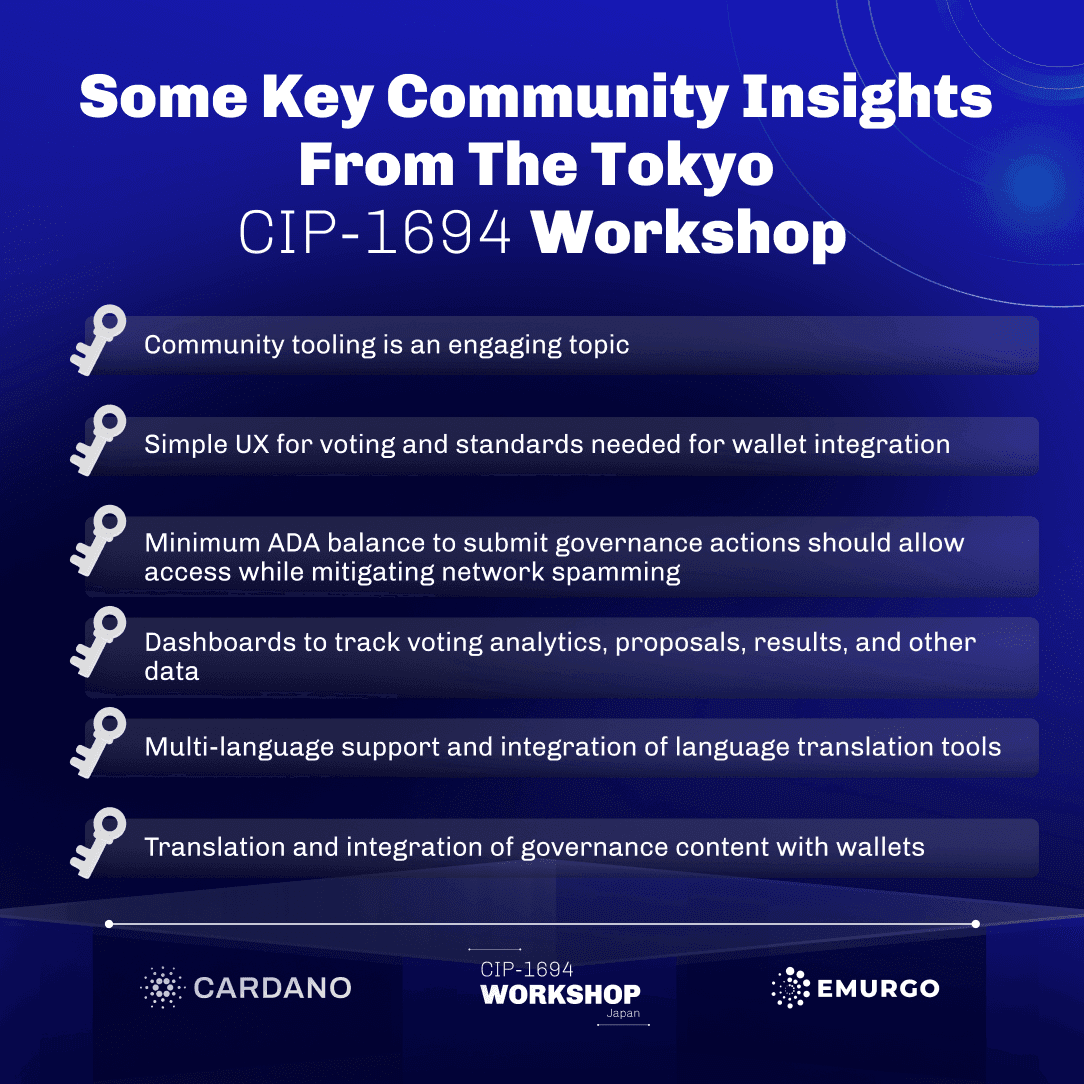 Some Key Community Insights From The Tokyo CIP-1694 Workshop

Community tooling is an engaging topic

Simple UX for voting and standards needed for wallet integration

Minimum ADA balance to submit governance actions should allow access while mitigating network spamming

Dashboards to track voting analytics, proposals, results, and other data

Multi-language support and integration of language translation tools

Translation and integration of governance content with wallets

CARDANO

CIP-1694
WORKSHOP
Japan

EMURGO